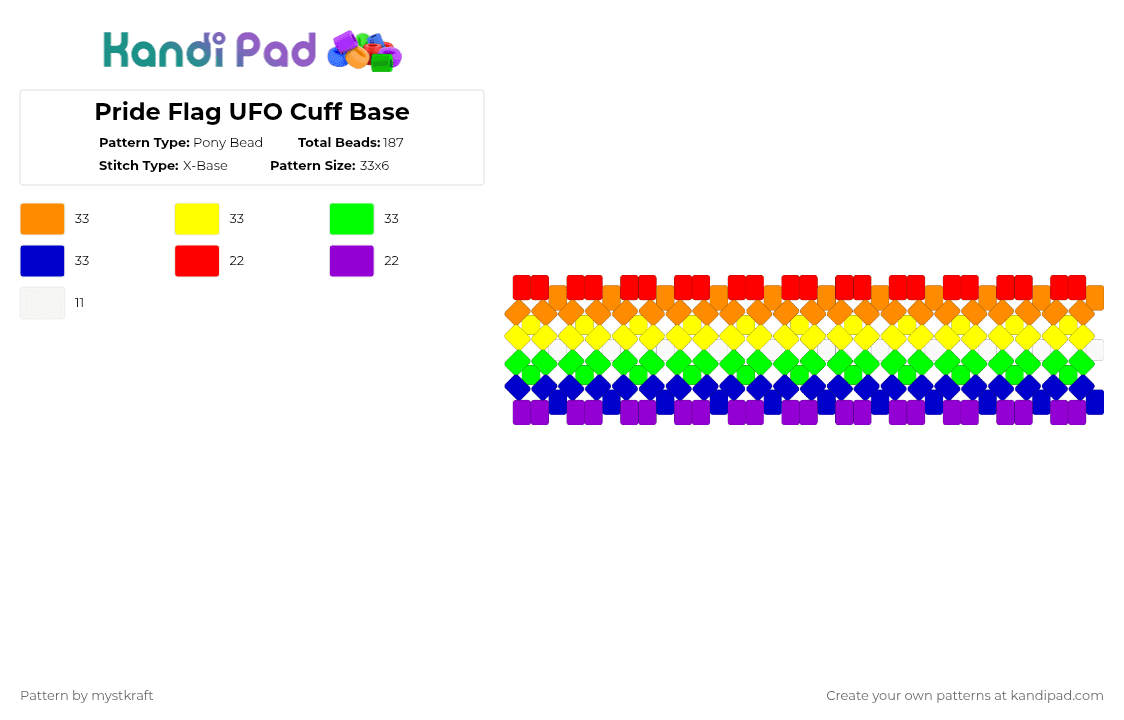 Kandi Pad

Pride Flag UFO Cuff Base

Pattern Type: Pony Bead
Total Beads: 187
Stitch Type: X-Base
Pattern Size: 33x6

33
33
33
33
22
22
11

Pattern by mystkraft

Create your own patterns at kandipad.com